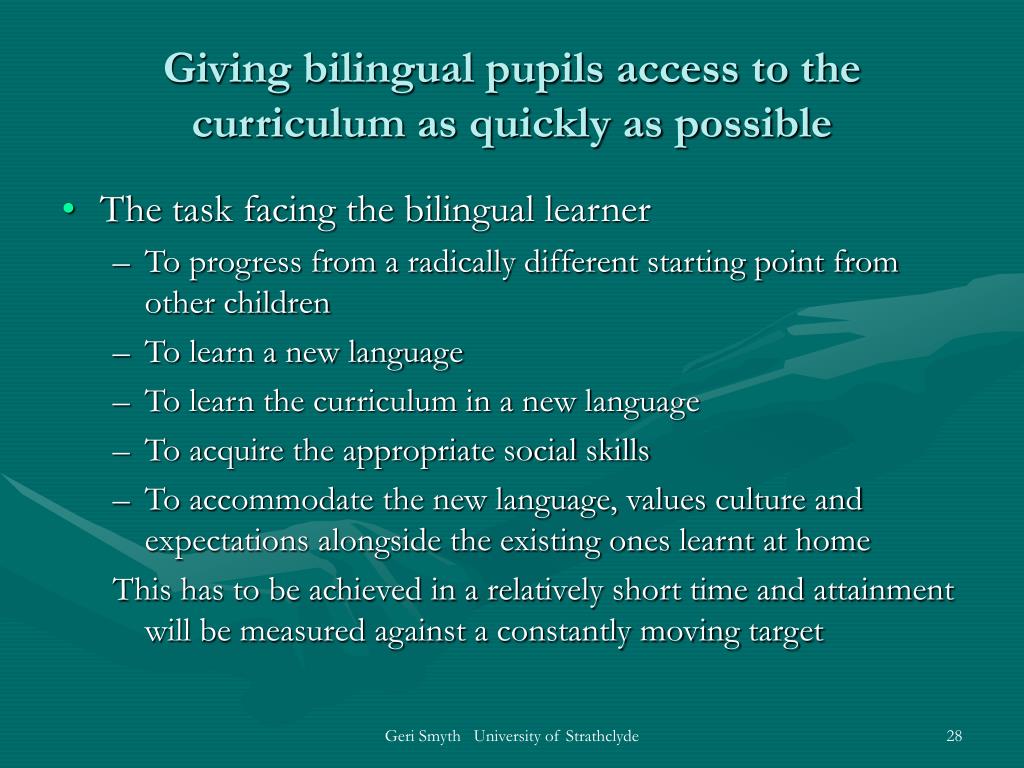 Giving bilingual pupils access to the curriculum as quickly as possible

• The task facing the bilingual learner
– To progress from a radically different starting point from other children
– To learn a new language
– To learn the curriculum in a new language
– To acquire the appropriate social skills
– To accommodate the new language, values culture and expectations alongside the existing ones learnt at home
This has to be achieved in a relatively short time and attainment will be measured against a constantly moving target

Geri Smyth University of Strathclyde

28